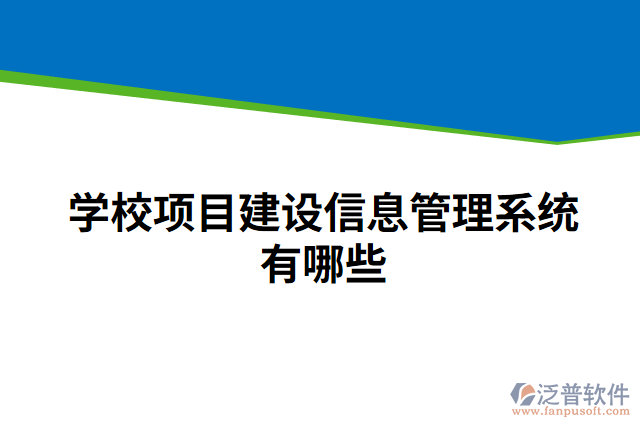 学校项目建设信息管理系统有哪些

泛普软件
www.fanpusoft.com